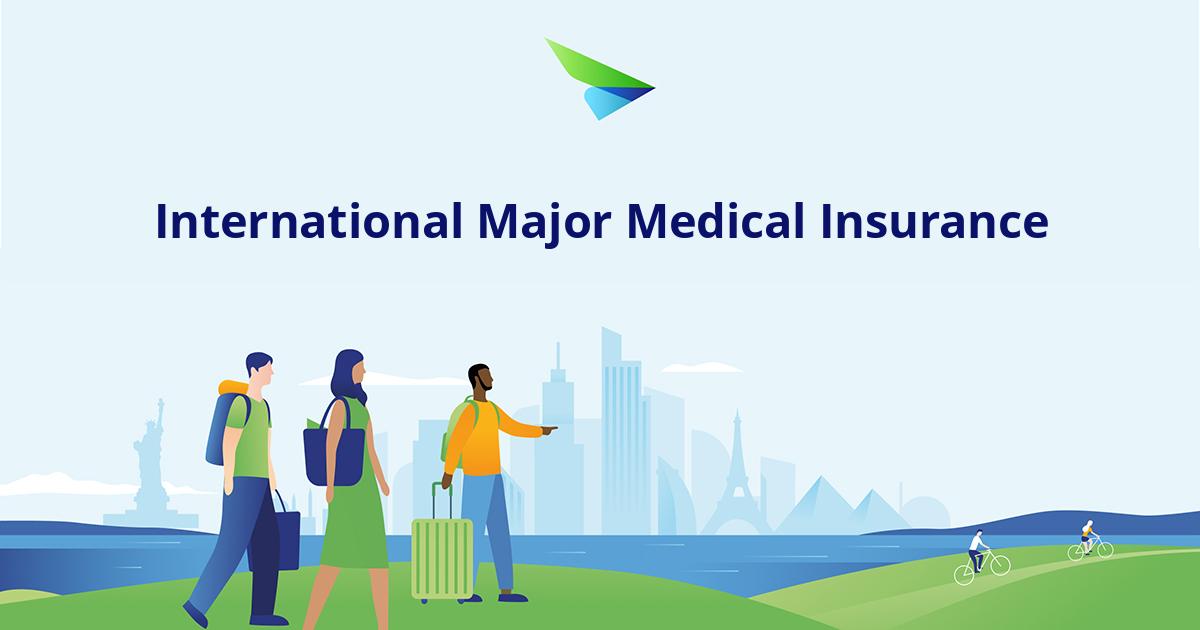 International Major Medical Insurance